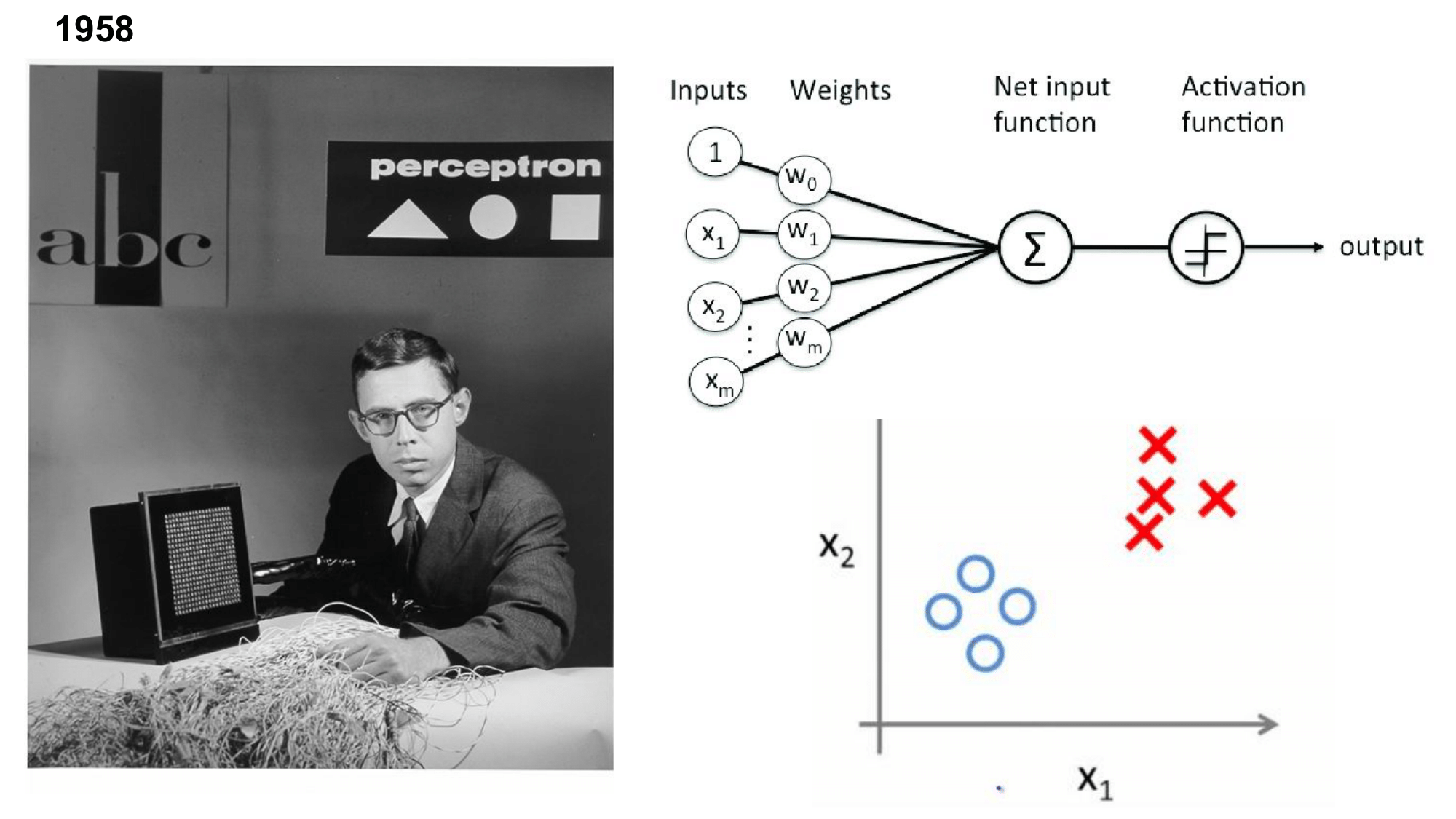 1958

abc

perceptron

Inputs

Weights

Net input function

Activation function

1

$w_0$

$x_1$

$w_1$

$x_2$

$w_2$

$x_m$

$w_m$

$\Sigma$

output

$x_2$

$x_1$